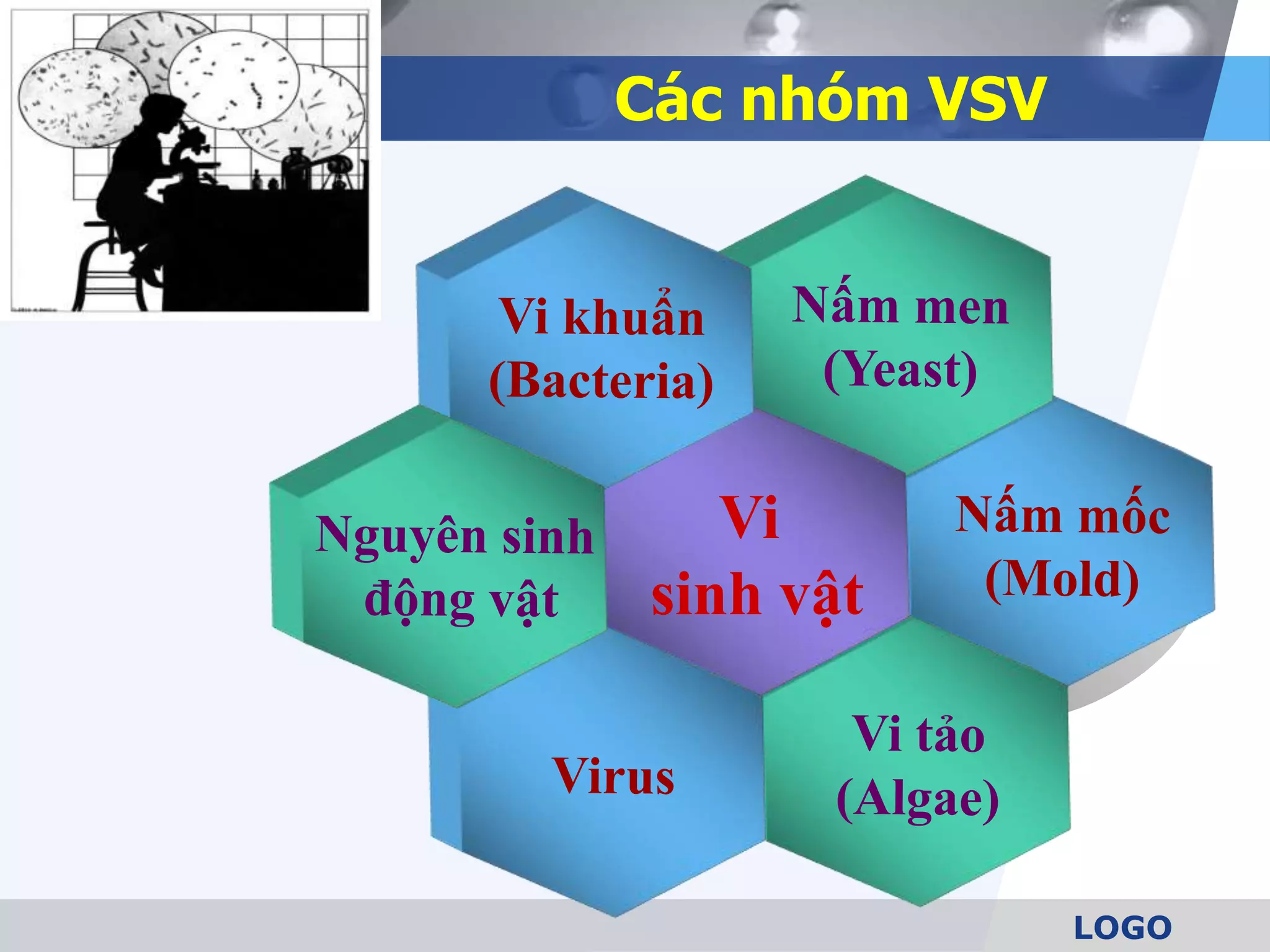 Các nhóm VSV

Vi khuẩn (Bacteria)

Nấm men (Yeast)

Nguyên sinh động vật

Vi sinh vật

Nấm mốc (Mold)

Virus

Vi tảo (Algae)

LOGO